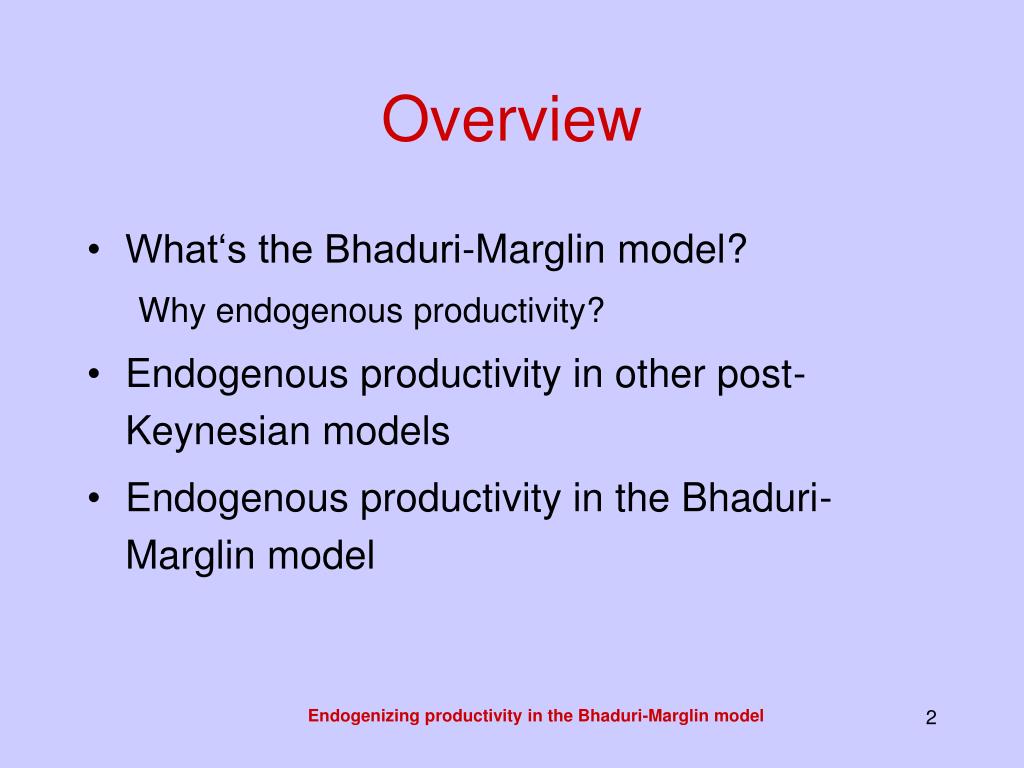 Overview

• What‘s the Bhaduri-Marglin model?

Why endogenous productivity?

• Endogenous productivity in other post-Keynesian models

• Endogenous productivity in the Bhaduri-Marglin model

Endogenizing productivity in the Bhaduri-Marglin model

2